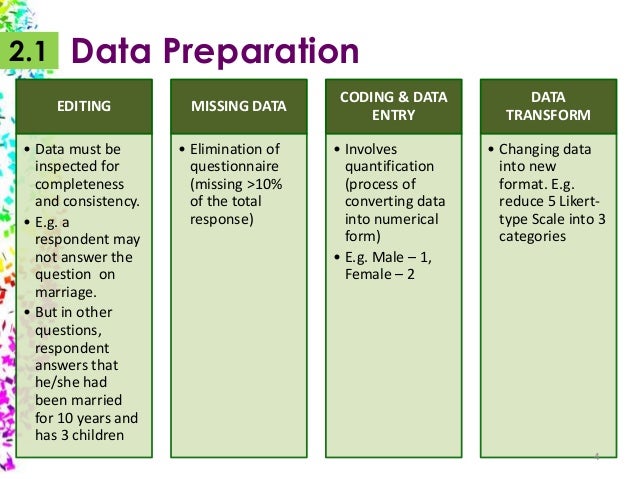 2.1 Data Preparation

EDITING

• Data must be inspected for completeness and consistency.
• E.g. a respondent may not answer the question on marriage.
• But in other questions, respondent answers that he/she had been married for 10 years and has 3 children

MISSING DATA

• Elimination of questionnaire (missing >10% of the total response)

CODING & DATA ENTRY

• Involves quantification (process of converting data into numerical form)
• E.g. Male – 1, Female – 2

DATA TRANSFORM

• Changing data into new format. E.g. reduce 5 Likert-type Scale into 3 categories

4